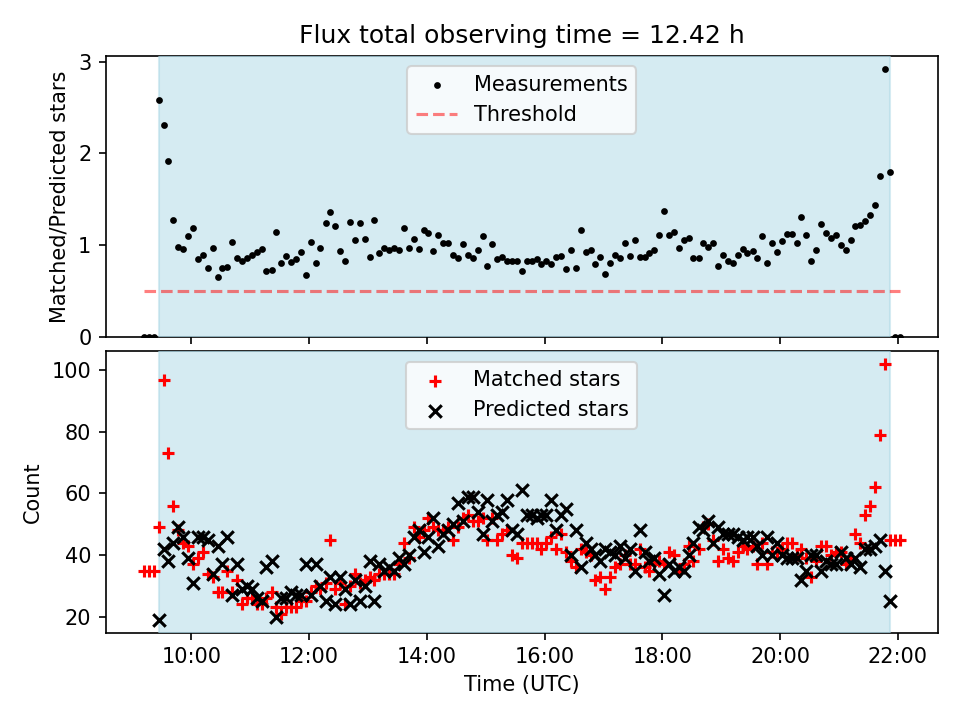 Flux total observing time = 12.42 h

Matched/Predicted stars

3
2
1
0

Measurements
Threshold

Count

100
80
60
40
20

Matched stars
Predicted stars

10:00
12:00
14:00
16:00
18:00
20:00
22:00

Time (UTC)